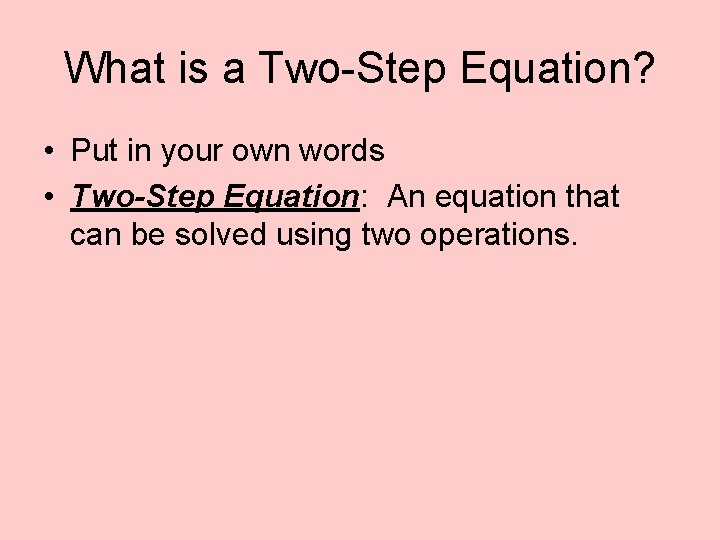 What is a Two-Step Equation?

• Put in your own words
• Two-Step Equation: An equation that can be solved using two operations.